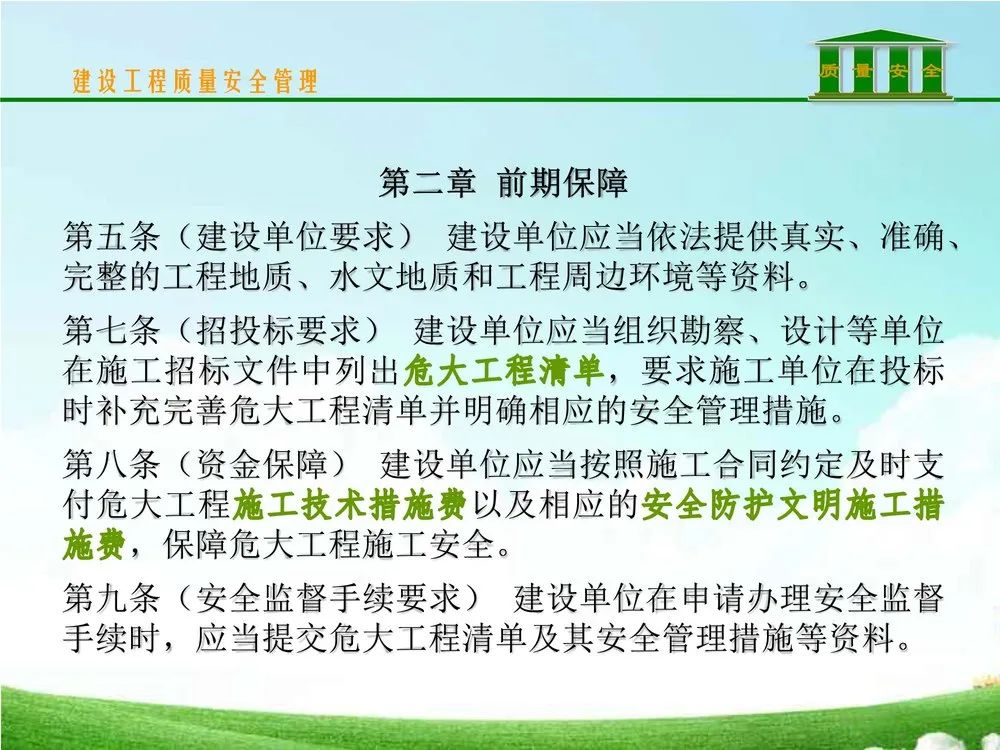 建设工程质量安全管理

质 量 安 全

第二章 前期保障

第五条（建设单位要求） 建设单位应当依法提供真实、准确、完整的工程地质、水文地质和工程周边环境等资料。

第七条（招投标要求） 建设单位应当组织勘察、设计等单位在施工招标文件中列出危大工程清单，要求施工单位在投标时补充完善危大工程清单并明确相应的安全管理措施。

第八条（资金保障） 建设单位应当按照施工合同约定及时支付危大工程施工技术措施费以及相应的安全防护文明施工措施费，保障危大工程施工安全。

第九条（安全监督手续要求） 建设单位在申请办理安全监督手续时，应当提交危大工程清单及其安全管理措施等资料。